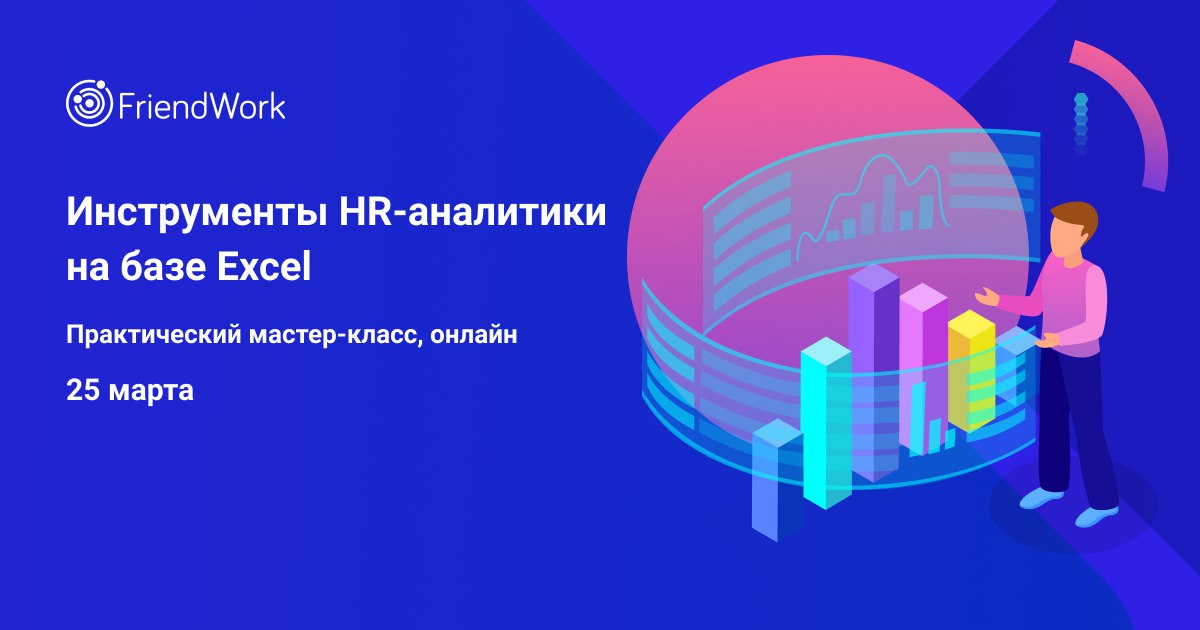 FriendWork

Инструменты HR-аналитики на базе Excel

Практический мастер-класс, онлайн

25 марта